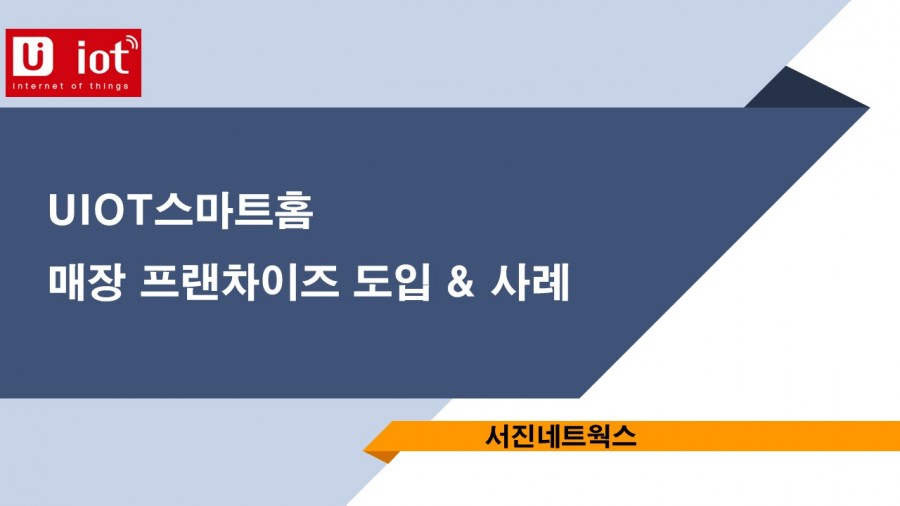 Ui iot
internet of things

UIOT스마트홈
매장 프랜차이즈 도입 & 사례

서진네트웍스